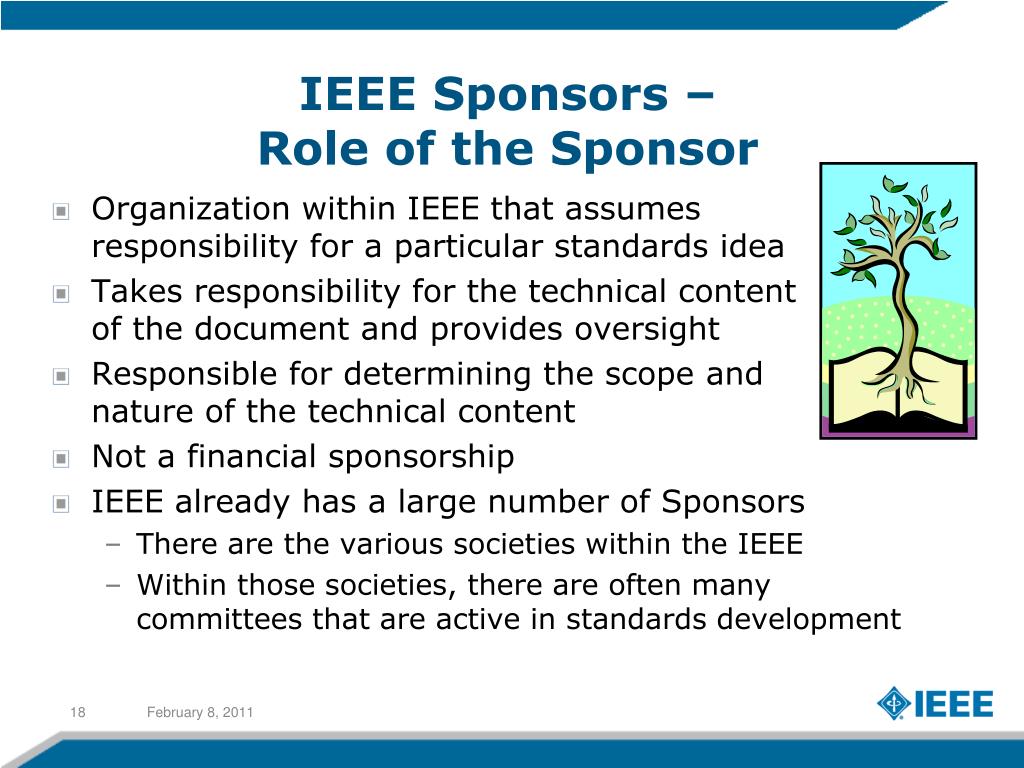 IEEE Sponsors –
Role of the Sponsor

Organization within IEEE that assumes responsibility for a particular standards idea

Takes responsibility for the technical content of the document and provides oversight

Responsible for determining the scope and nature of the technical content

Not a financial sponsorship

IEEE already has a large number of Sponsors

– There are the various societies within the IEEE

– Within those societies, there are often many committees that are active in standards development

18 February 8, 2011

IEEE